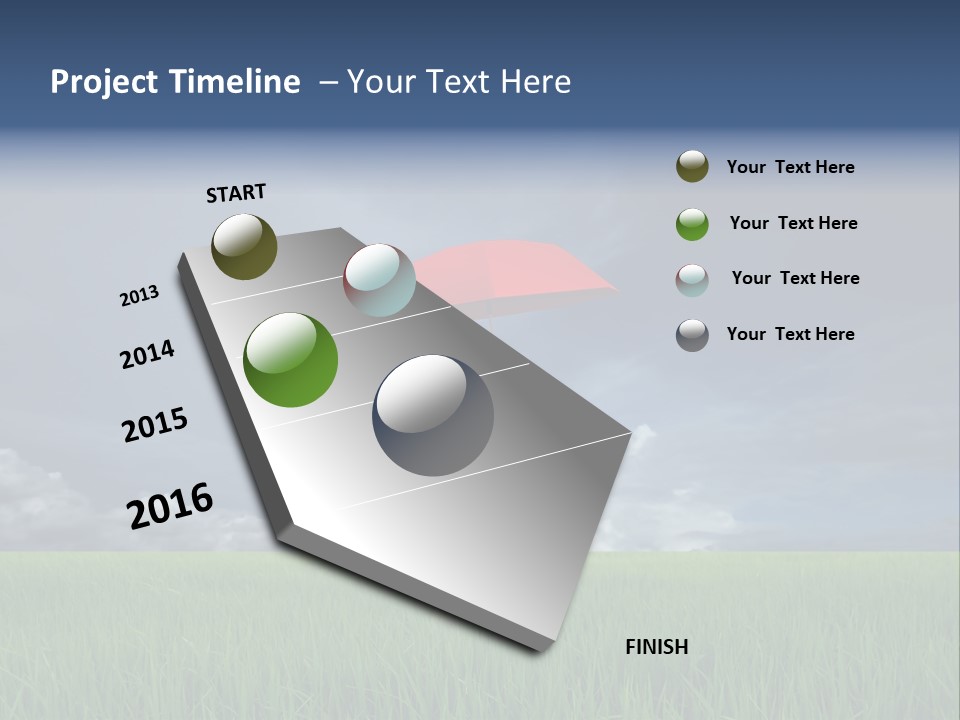 Project Timeline – Your Text Here

START

2013

2014

2015

2016

FINISH

Your Text Here

Your Text Here

Your Text Here

Your Text Here